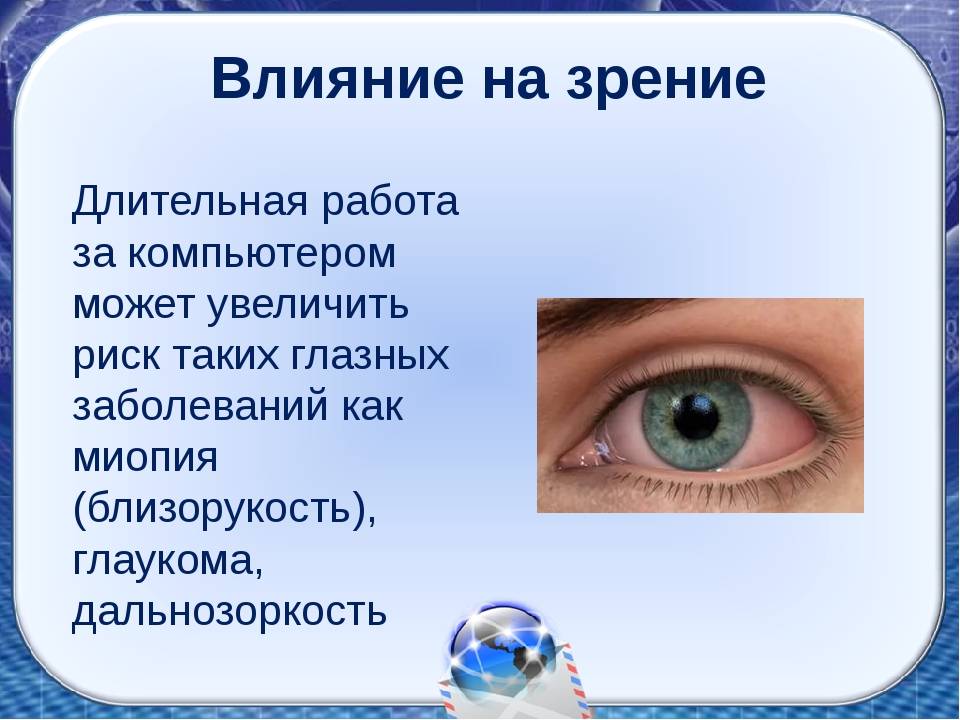 Влияние на зрение

Длительная работа за компьютером может увеличить риск таких глазных заболеваний как миопия (близорукость), глаукома, дальнозоркость